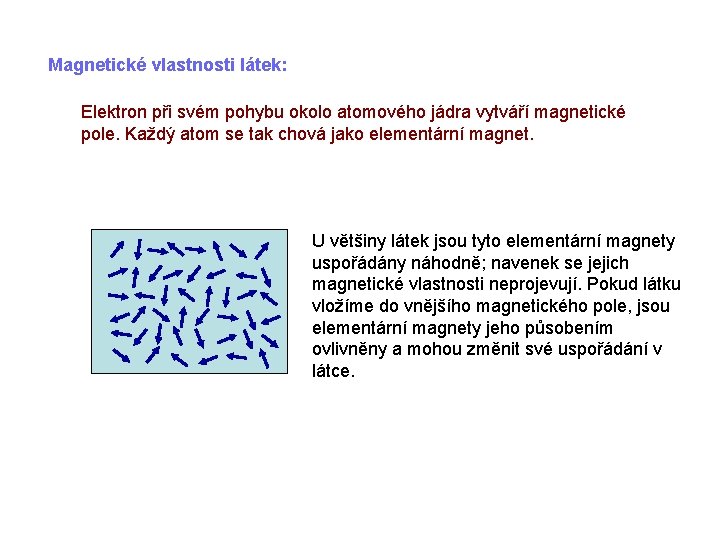 Magnetické vlastnosti látek:

Elektron při svém pohybu okolo atomového jádra vytváří magnetické pole. Každý atom se tak chová jako elementární magnet.

U většiny látek jsou tyto elementární magnety uspořádány náhodně; navenek se jejich magnetické vlastnosti neprojevují. Pokud látku vložíme do vnějšího magnetického pole, jsou elementární magnety jeho působením ovlivněny a mohou změnit své uspořádání v látce.